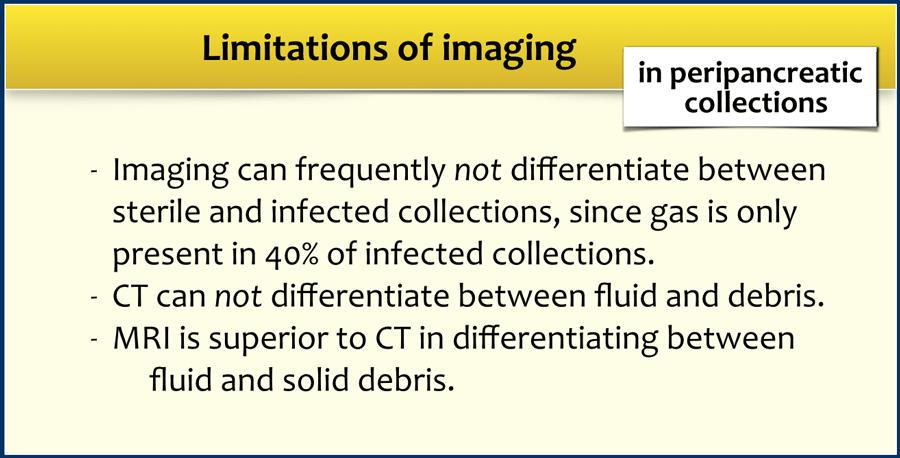 Limitations of imaging

in peripancreatic collections

- Imaging can frequently not differentiate between sterile and infected collections, since gas is only present in 40% of infected collections.
- CT can not differentiate between fluid and debris.
- MRI is superior to CT in differentiating between fluid and solid debris.